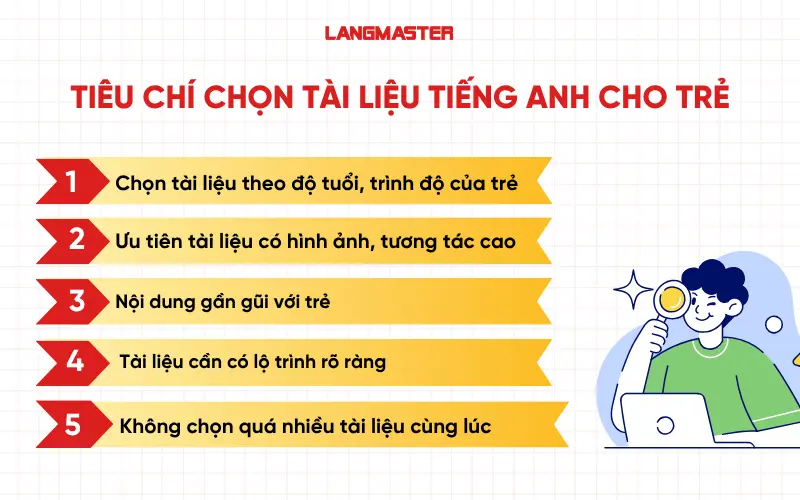 LANGMASTER

TIÊU CHÍ CHỌN TÀI LIỆU TIẾNG ANH CHO TRẺ

1 Chọn tài liệu theo độ tuổi, trình độ của trẻ

2 Ưu tiên tài liệu có hình ảnh, tương tác cao

3 Nội dung gần gũi với trẻ

4 Tài liệu cần có lộ trình rõ ràng

5 Không chọn quá nhiều tài liệu cùng lúc